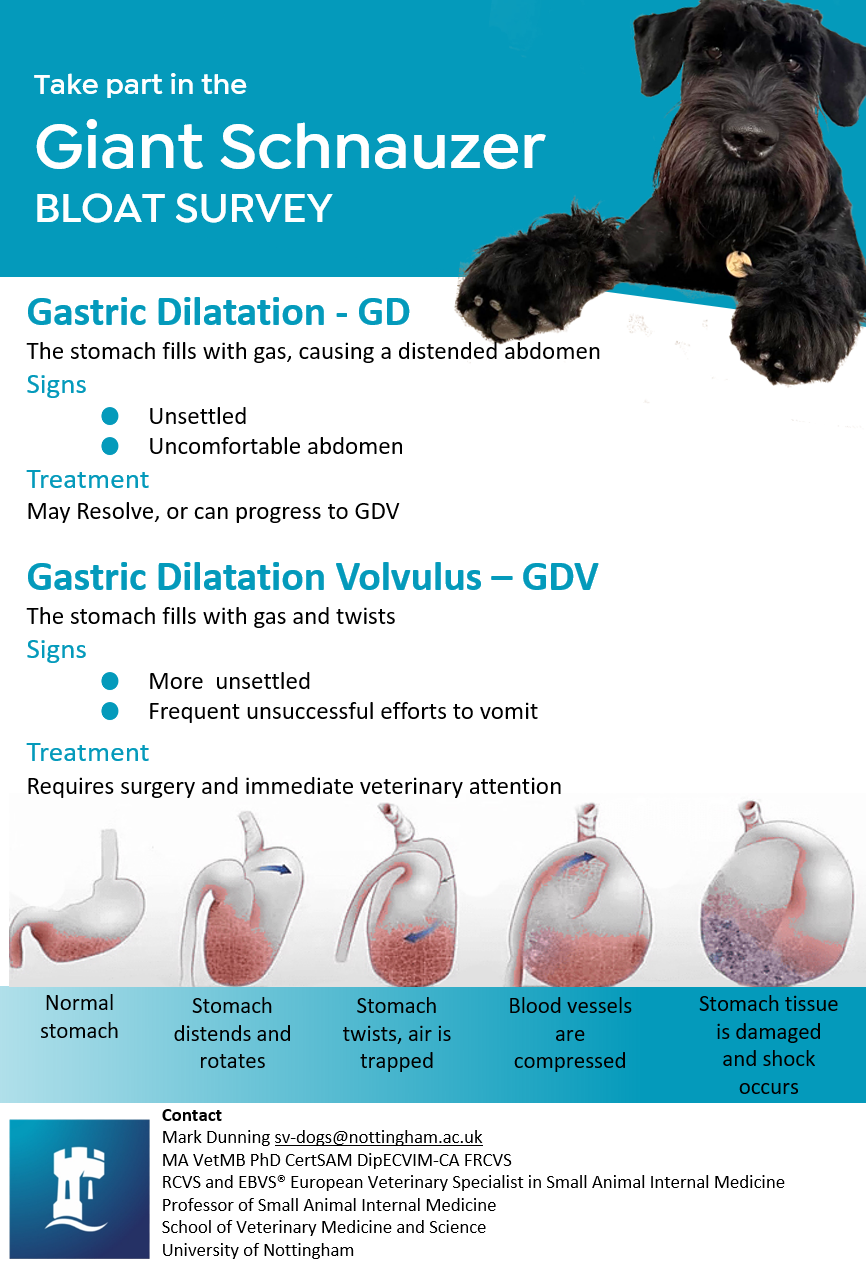 Take part in the

Giant Schnauzer

BLOAT SURVEY

Gastric Dilatation - GD

The stomach fills with gas, causing a distended abdomen

Signs

• Unsettled
• Uncomfortable abdomen

Treatment

May Resolve, or can progress to GDV

Gastric Dilatation Volvulus – GDV

The stomach fills with gas and twists

Signs

• More unsettled
• Frequent unsuccessful efforts to vomit

Treatment

Requires surgery and immediate veterinary attention

Normal stomach

Stomach distends and rotates

Stomach twists, air is trapped

Blood vessels are compressed

Stomach tissue is damaged and shock occurs

Contact
Mark Dunning sv-dogs@nottingham.ac.uk
MA VetMB PhD CertSAM DipECVIM-CA FRCVS
RCVS and EBVS® European Veterinary Specialist in Small Animal Internal Medicine
Professor of Small Animal Internal Medicine
School of Veterinary Medicine and Science
University of Nottingham